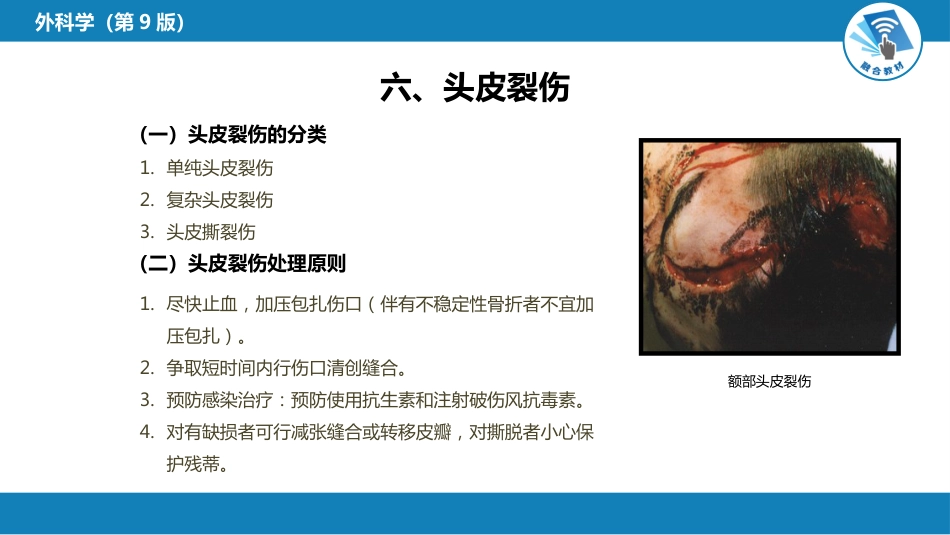 外科学（第 9 版）

融合教材

六、头皮裂伤

（一）头皮裂伤的分类

1. 单纯头皮裂伤
2. 复杂头皮裂伤
3. 头皮撕裂伤

（二）头皮裂伤处理原则

1. 尽快止血，加压包扎伤口（伴有不稳定性骨折者不宜加压包扎）。
2. 争取短时间内行伤口清创缝合。
3. 预防感染治疗：预防使用抗生素和注射破伤风抗毒素。
4. 对有缺损者可行减张缝合或转移皮瓣，对撕脱者小心保护残蒂。

额部头皮裂伤